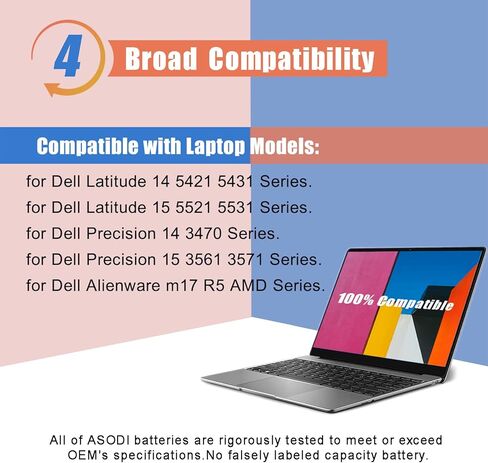 4

Broad Compatibility

Compatible with Laptop Models:

for Dell Latitude 14 5421 5431 Series.
for Dell Latitude 15 5521 5531 Series.
for Dell Precision 14 3470 Series.
for Dell Precision 15 3561 3571 Series.
for Dell Alienware m17 R5 AMD Series.

100% Compatible

All of ASODI batteries are rigorously tested to meet or exceed OEM's specifications.No falsely labeled capacity battery.